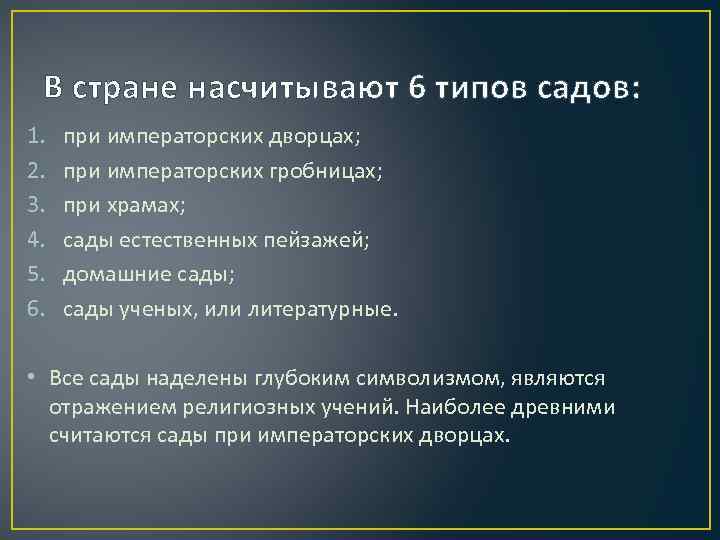 В стране насчитывают 6 типов садов:

1. при императорских дворцах;
2. при императорских гробницах;
3. при храмах;
4. сады естественных пейзажей;
5. домашние сады;
6. сады ученых, или литературные.

• Все сады наделены глубоким символизмом, являются отражением религиозных учений. Наиболее древними считаются сады при императорских дворцах.